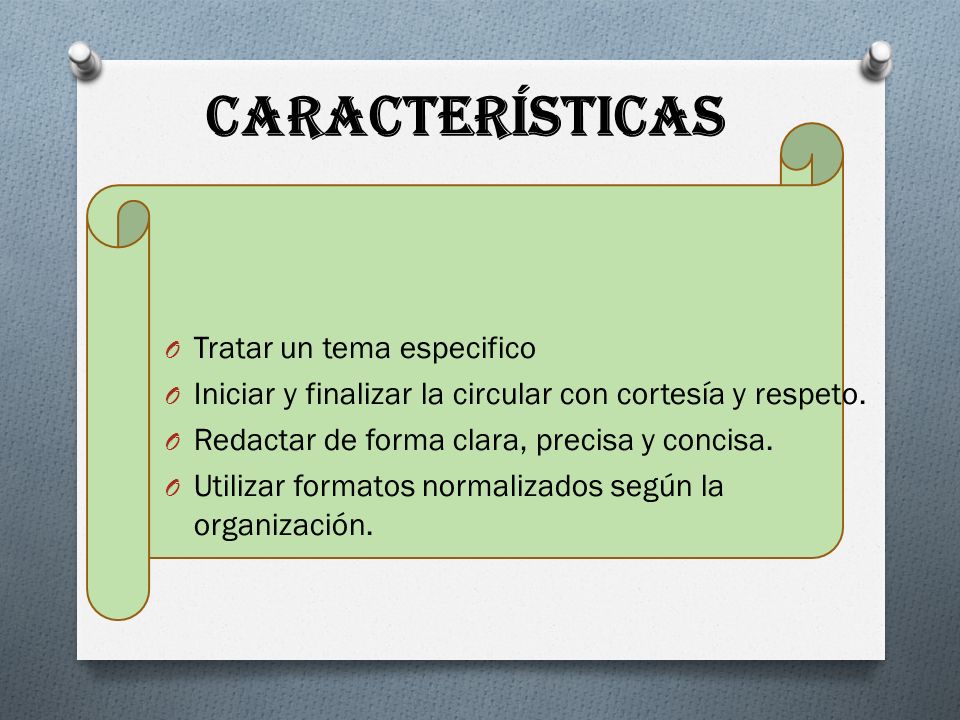 CARACTERÍSTICAS

O Tratar un tema especifico
O Iniciar y finalizar la circular con cortesía y respeto.
O Redactar de forma clara, precisa y concisa.
O Utilizar formatos normalizados según la organización.